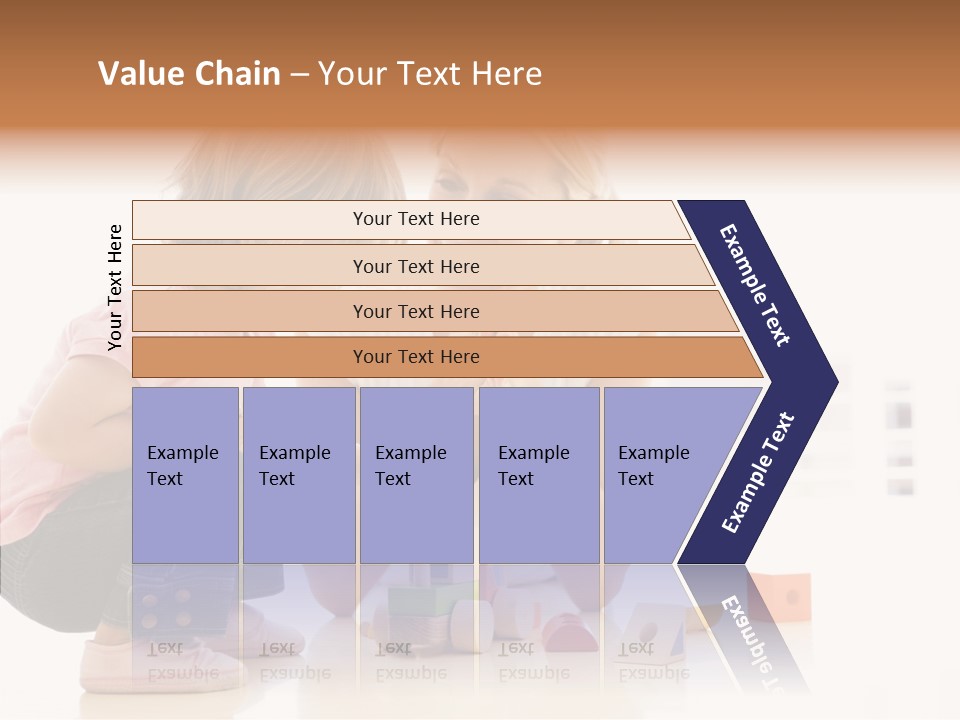 Value Chain – Your Text Here

Your Text Here

Your Text Here

Your Text Here

Your Text Here

Your Text Here

Example Text

Example Text

Example Text

Example Text

Example Text

Example Text

Example Text